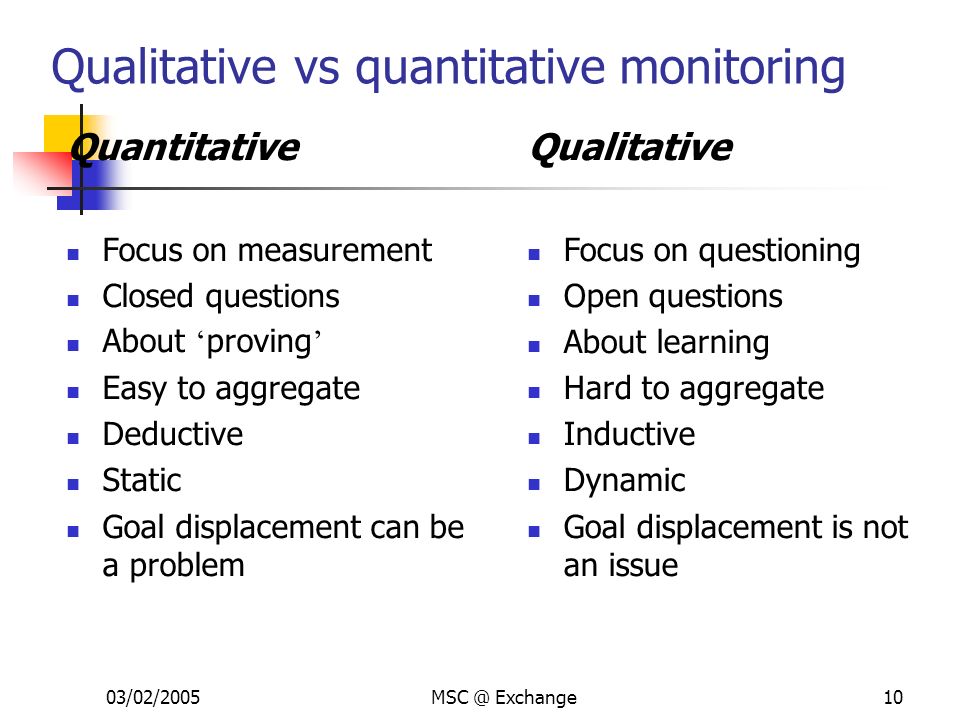 Qualitative vs quantitative monitoring

Quantitative

- Focus on measurement
- Closed questions
- About ‘proving’
- Easy to aggregate
- Deductive
- Static
- Goal displacement can be a problem

Qualitative

- Focus on questioning
- Open questions
- About learning
- Hard to aggregate
- Inductive
- Dynamic
- Goal displacement is not an issue

03/02/2005 MSC @ Exchange 10